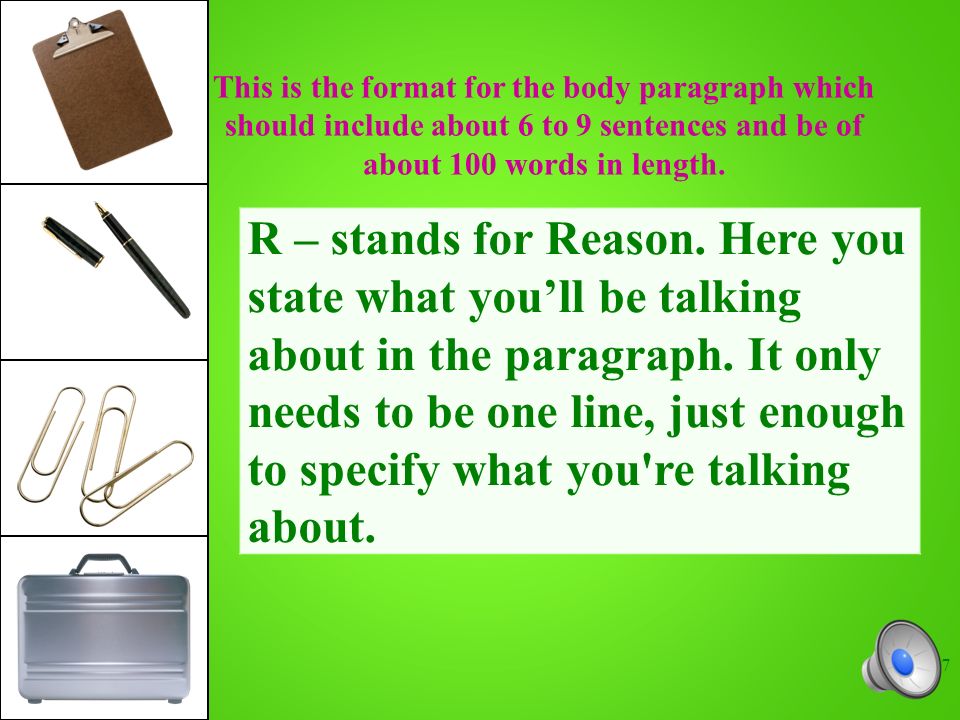 This is the format for the body paragraph which should include about 6 to 9 sentences and be of about 100 words in length.

R – stands for Reason. Here you state what you’ll be talking about in the paragraph. It only needs to be one line, just enough to specify what you're talking about.

7